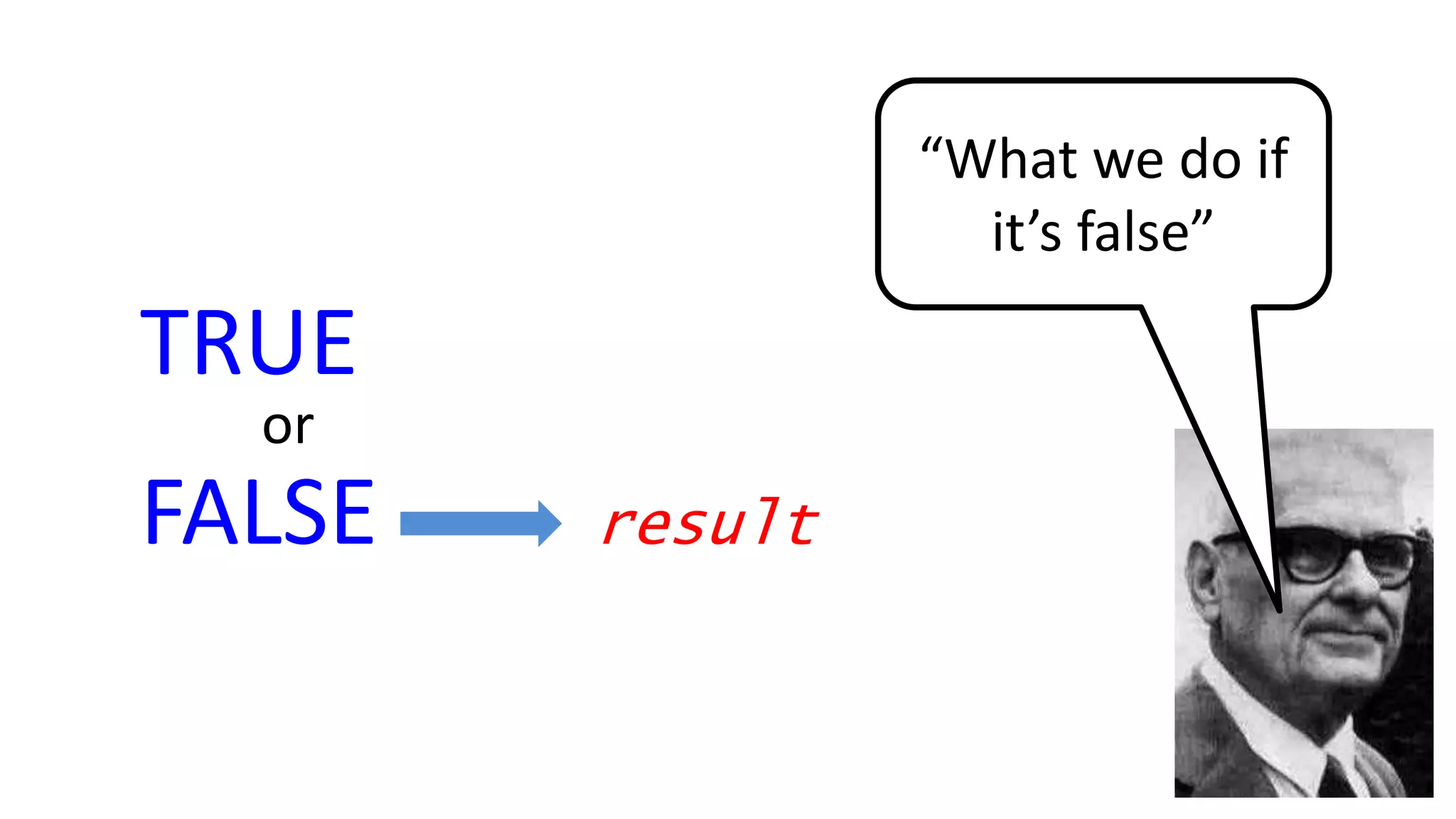 “What we do if it’s false”

TRUE
or
FALSE

result